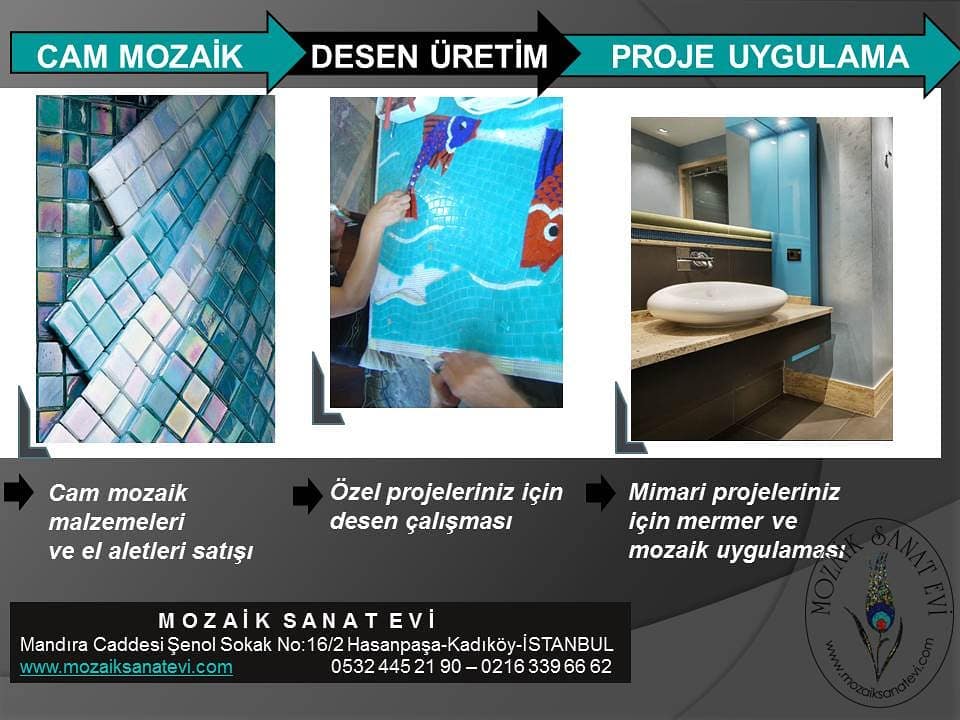 CAM MOZAİK
DESEN ÜRETİM
PROJE UYGULAMA

Cam mozaik malzemeleri ve el aletleri satışı

Özel projeleriniz için desen çalışması

Mimari projeleriniz için mermer ve mozaik uygulaması

MOZAİK SANAT EVİ
Mandıra Caddesi Şenol Sokak No:16/2 Hasanpaşa-Kadıköy-İSTANBUL
www.mozaiksanatevi.com 0532 445 21 90 – 0216 339 66 62

MOZAİK SANAT EVİ
www.mozaiksanatevi.com